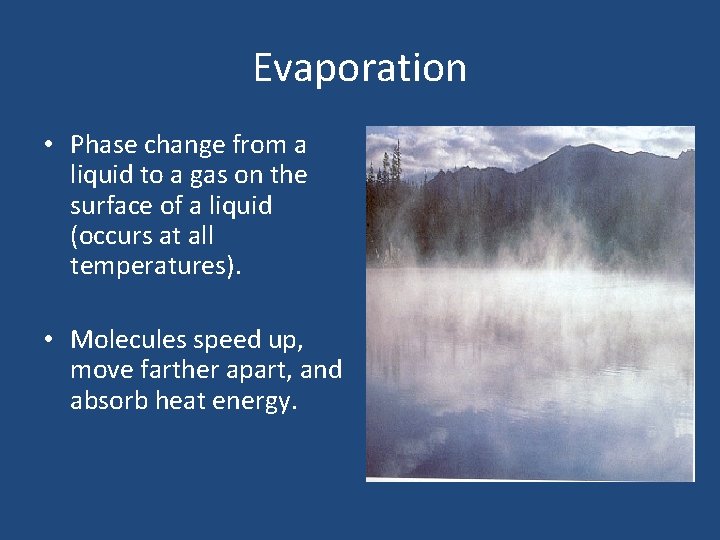 Evaporation

• Phase change from a liquid to a gas on the surface of a liquid (occurs at all temperatures).

• Molecules speed up, move farther apart, and absorb heat energy.